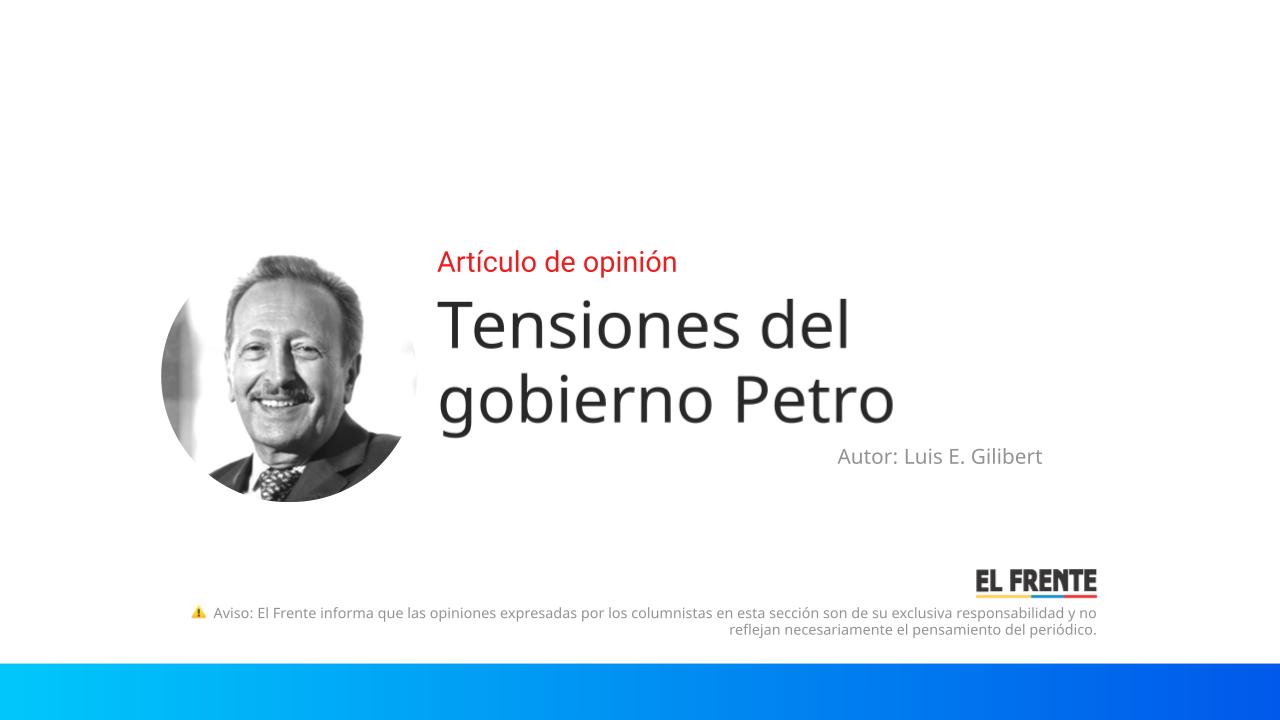 Artículo de opinión

Tensiones del gobierno Petro

Autor: Luis E. Gilibert

EL FRENTE

⚠️ Aviso: El Frente informa que las opiniones expresadas por los columnistas en esta sección son de su exclusiva responsabilidad y no reflejan necesariamente el pensamiento del periódico.